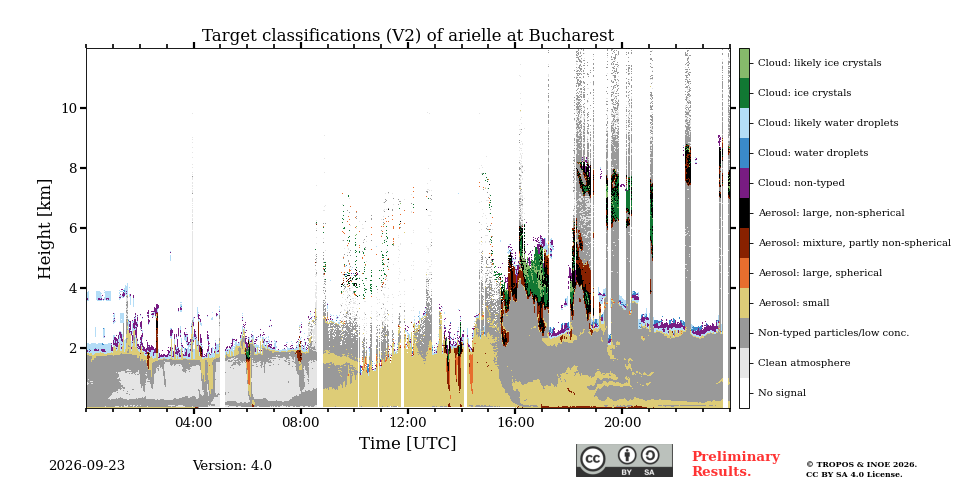 Target classifications (V2) of arielle at Bucharest

Height [km]

10
8
6
4
2

04:00 08:00 12:00 16:00 20:00

Time [UTC]

Cloud: likely ice crystals
Cloud: ice crystals
Cloud: likely water droplets
Cloud: water droplets
Cloud: non-typed
Aerosol: large, non-spherical
Aerosol: mixture, partly non-spherical
Aerosol: large, spherical
Aerosol: small
Non-typed particles/low conc.
Clean atmosphere
No signal

2026-09-23 Version: 4.0

cc BY SA

Preliminary Results.

© TROPOS & INOE 2026.
CC BY SA 4.0 License.